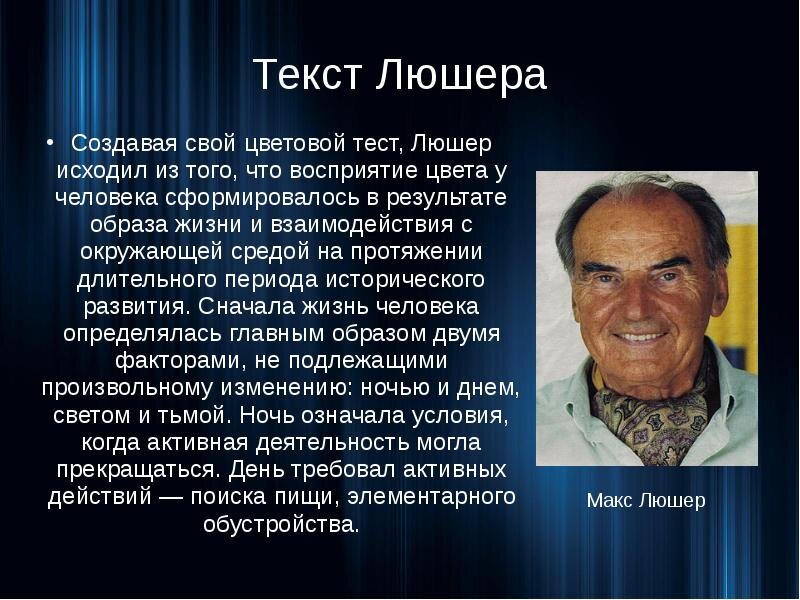 Текст Люшера

• Создавая свой цветовой тест, Люшер исходил из того, что восприятие цвета у человека сформировалось в результате образа жизни и взаимодействия с окружающей средой на протяжении длительного периода исторического развития. Сначала жизнь человека определялась главным образом двумя факторами, не подлежащими произвольному изменению: ночью и днем, светом и тьмой. Ночь означала условия, когда активная деятельность могла прекращаться. День требовал активных действий — поиска пищи, элементарного обустройства.

Макс Люшер